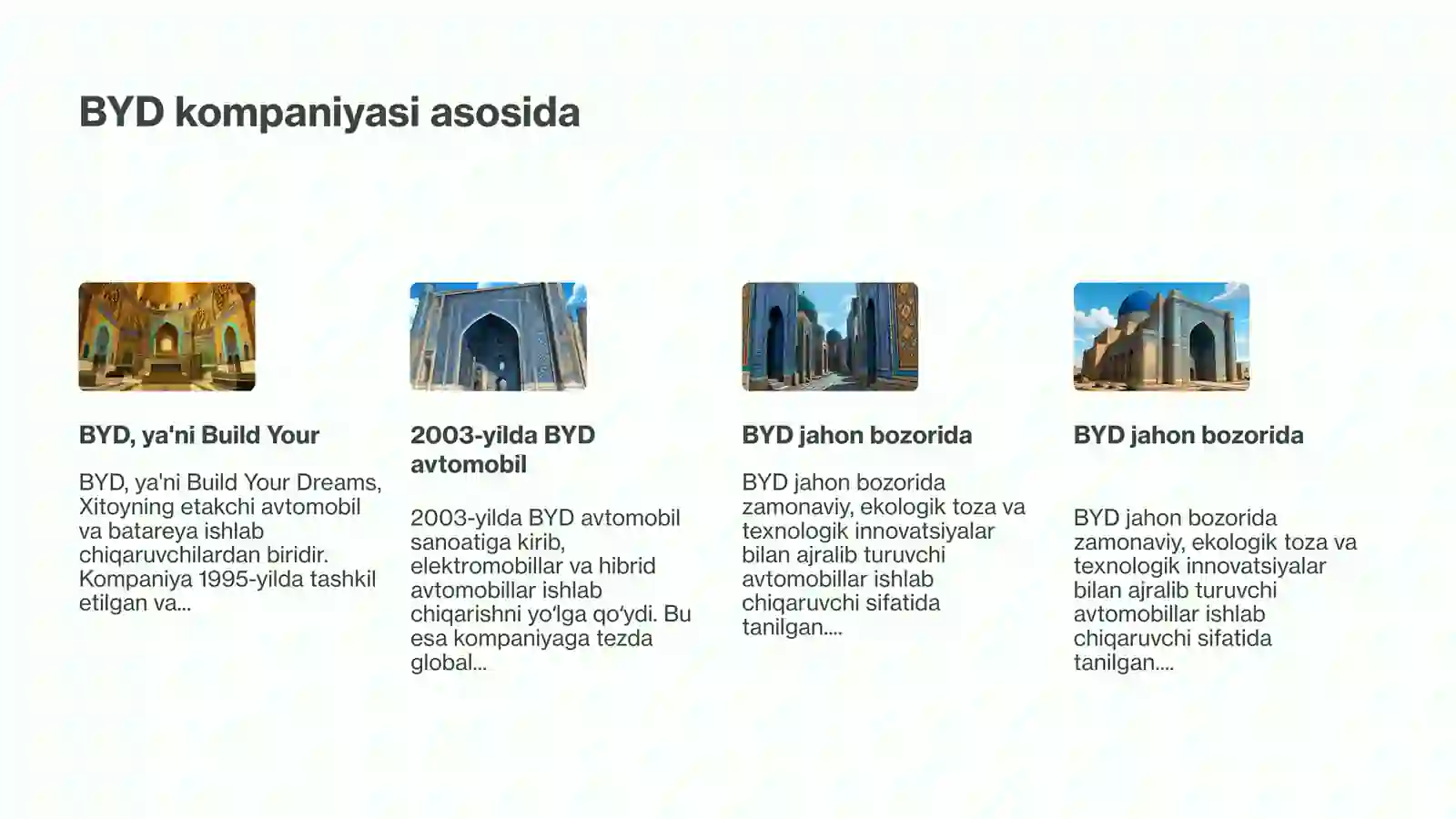 BYD kompaniyasi asosida

BYD, ya'ni Build Your

BYD, ya'ni Build Your Dreams, Xitoyning etakchi avtomobil va batareya ishlab chiqaruvchilardan biridir. Kompaniya 1995-yilda tashkil etilgan va...

2003-yilda BYD avtomobil

2003-yilda BYD avtomobil sanoatiga kirib, elektromobillar va hibrid avtomobillar ishlab chiqarishni yo‘lga qo‘ydi. Bu esa kompaniyaga tezda global...

BYD jahon bozorida

BYD jahon bozorida zamonaviy, ekologik toza va texnologik innovatsiyalar bilan ajralib turuvchi avtomobillar ishlab chiqaruvchi sifatida tanilgan....

BYD jahon bozorida

BYD jahon bozorida zamonaviy, ekologik toza va texnologik innovatsiyalar bilan ajralib turuvchi avtomobillar ishlab chiqaruvchi sifatida tanilgan....